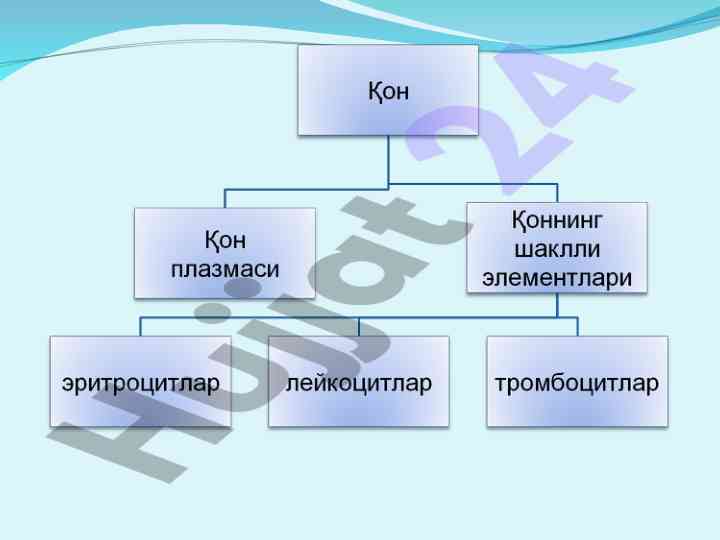 Қон

Қон плазмаси

Қоннинг шаклли элементлари

эритроцитлар

лейкоцитлар

тромбоцитлар

Hujjat24